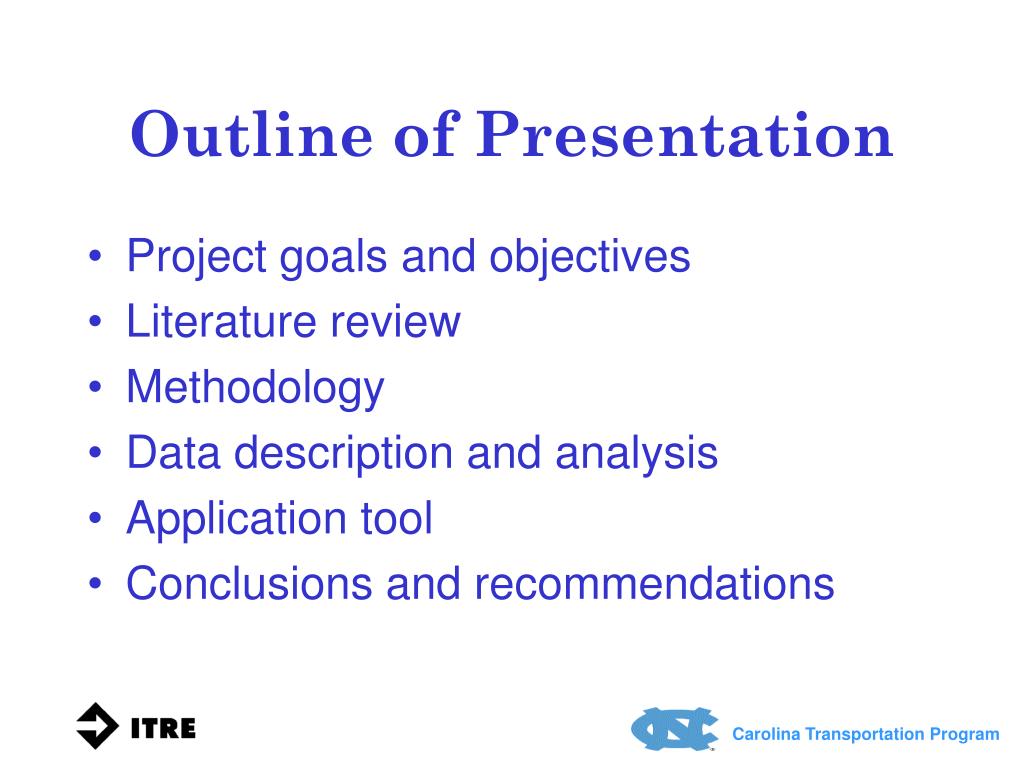 Outline of Presentation

• Project goals and objectives
• Literature review
• Methodology
• Data description and analysis
• Application tool
• Conclusions and recommendations

ITRE

NC Carolina Transportation Program